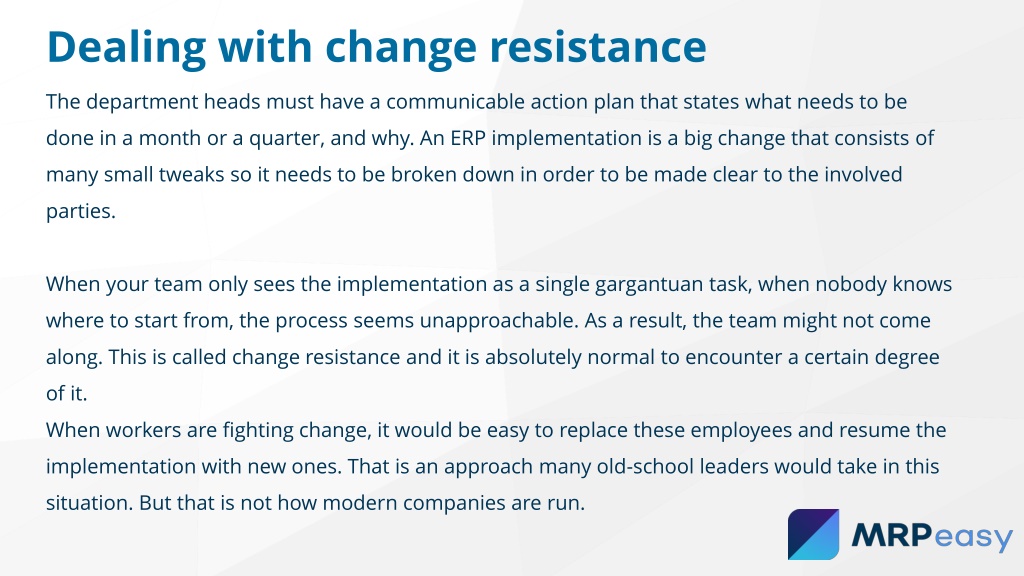 Dealing with change resistance

The department heads must have a communicable action plan that states what needs to be done in a month or a quarter, and why. An ERP implementation is a big change that consists of many small tweaks so it needs to be broken down in order to be made clear to the involved parties.

When your team only sees the implementation as a single gargantuan task, when nobody knows where to start from, the process seems unapproachable. As a result, the team might not come along. This is called change resistance and it is absolutely normal to encounter a certain degree of it.
When workers are fighting change, it would be easy to replace these employees and resume the implementation with new ones. That is an approach many old-school leaders would take in this situation. But that is not how modern companies are run.

MRPeasy